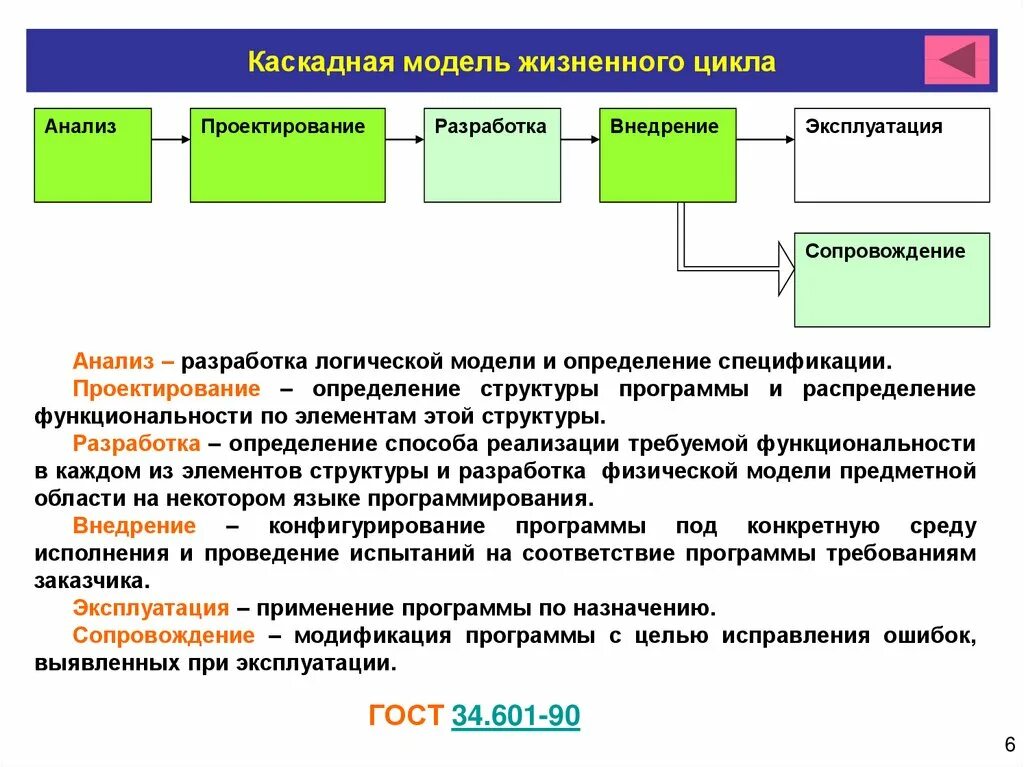 Каскадная модель жизненного цикла

Анализ

Проектирование

Разработка

Внедрение

Эксплуатация

Сопровождение

Анализ – разработка логической модели и определение спецификации.

Проектирование – определение структуры программы и распределение функциональности по элементам этой структуры.

Разработка – определение способа реализации требуемой функциональности в каждом из элементов структуры и разработка физической модели предметной области на некотором языке программирования.

Внедрение – конфигурирование программы под конкретную среду исполнения и проведение испытаний на соответствие программы требованиям заказчика.

Эксплуатация – применение программы по назначению.

Сопровождение – модификация программы с целью исправления ошибок, выявленных при эксплуатации.

ГОСТ 34.601-90

6